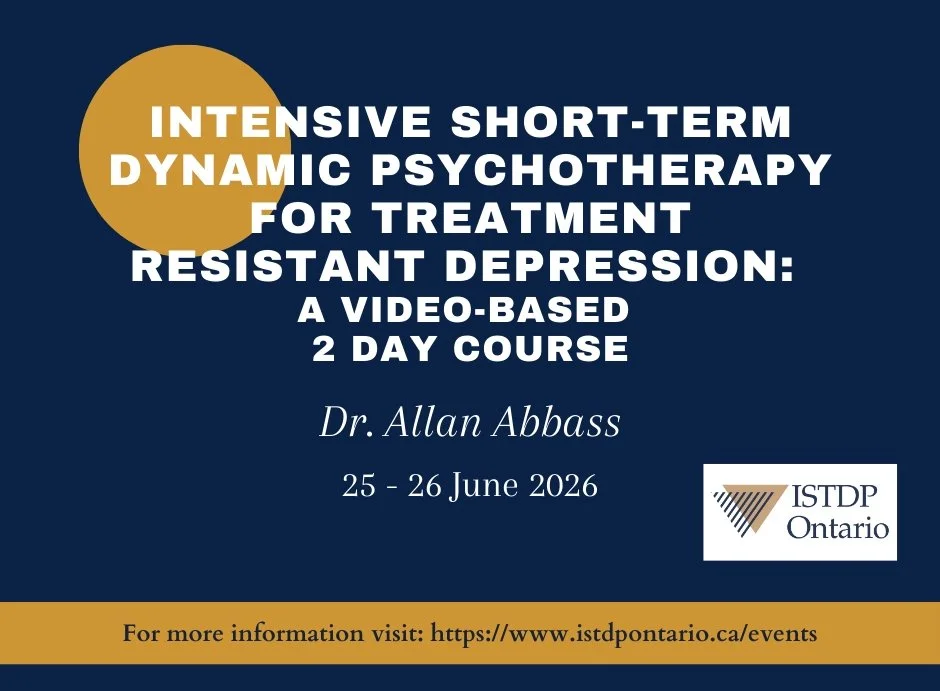 INTENSIVE SHORT-TERM DYNAMIC PSYCHOTHERAPY FOR TREATMENT RESISTANT DEPRESSION: A VIDEO-BASED 2 DAY COURSE

Dr. Allan Abbass

25 - 26 June 2026

ISTDP Ontario

For more information visit: https://www.istdpontario.ca/events